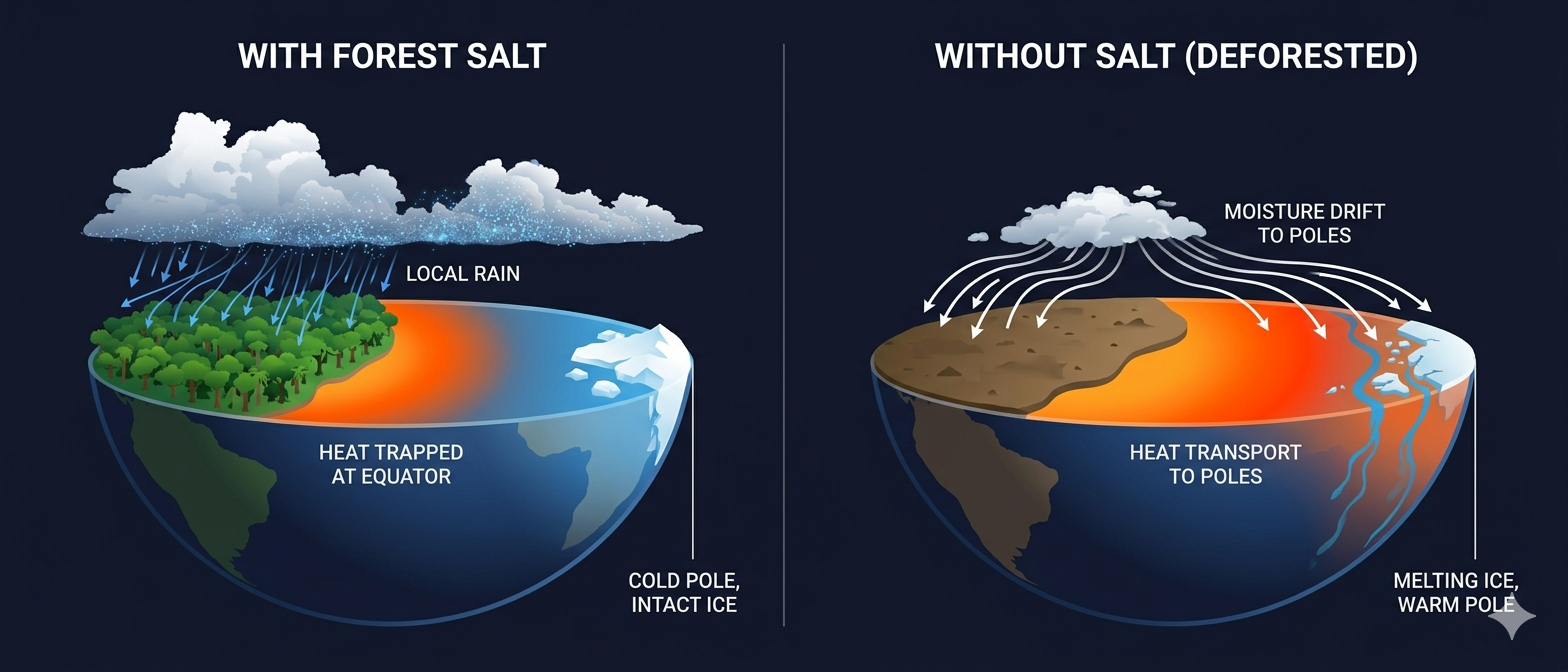 WITH FOREST SALT

LOCAL RAIN

HEAT TRAPPED AT EQUATOR

COLD POLE, INTACT ICE

WITHOUT SALT (DEFORESTED)

MOISTURE DRIFT TO POLES

HEAT TRANSPORT TO POLES

MELTING ICE, WARM POLE